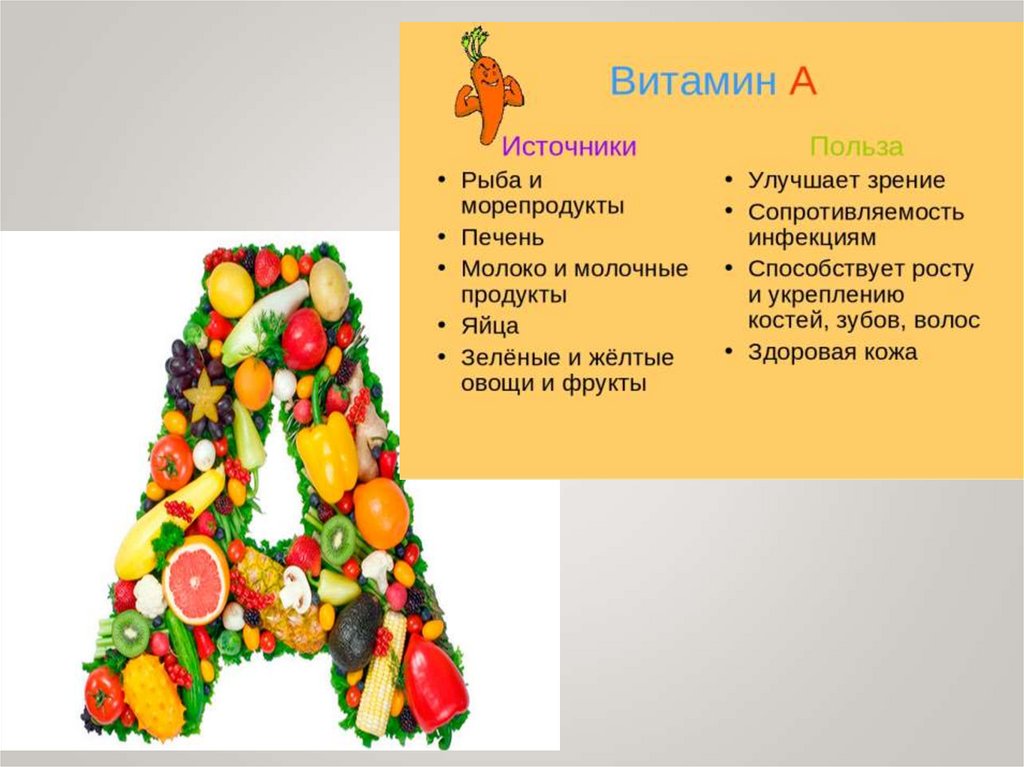 Витамин А

Источники
• Рыба и морепродукты
• Печень
• Молоко и молочные продукты
• Яйца
• Зелёные и жёлтые овощи и фрукты

Польза
• Улучшает зрение
• Сопротивляемость инфекциям
• Способствует росту и укреплению костей, зубов, волос
• Здоровая кожа